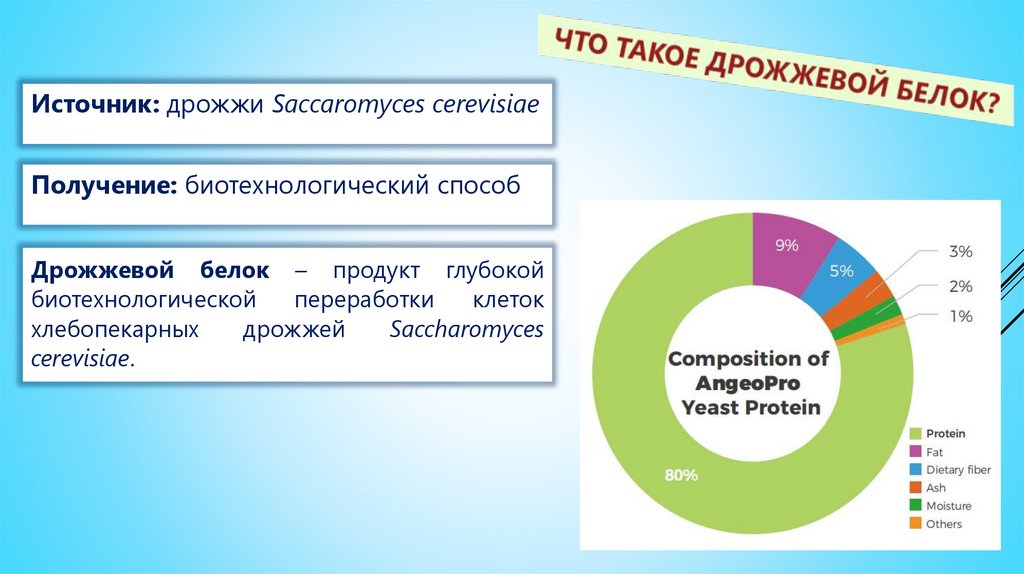 ЧТО ТАКОЕ ДРОЖЖЕВОЙ БЕЛОК?

Источник: дрожжи Saccaromyces cerevisiae

Получение: биотехнологический способ

Дрожжевой белок – продукт глубокой биотехнологической переработки клеток хлебопекарных дрожжей Saccharomyces cerevisiae.

9%
5%
3%
2%
1%
80%

Composition of AngeoPro Yeast Protein

Protein
Fat
Dietary fiber
Ash
Moisture
Others